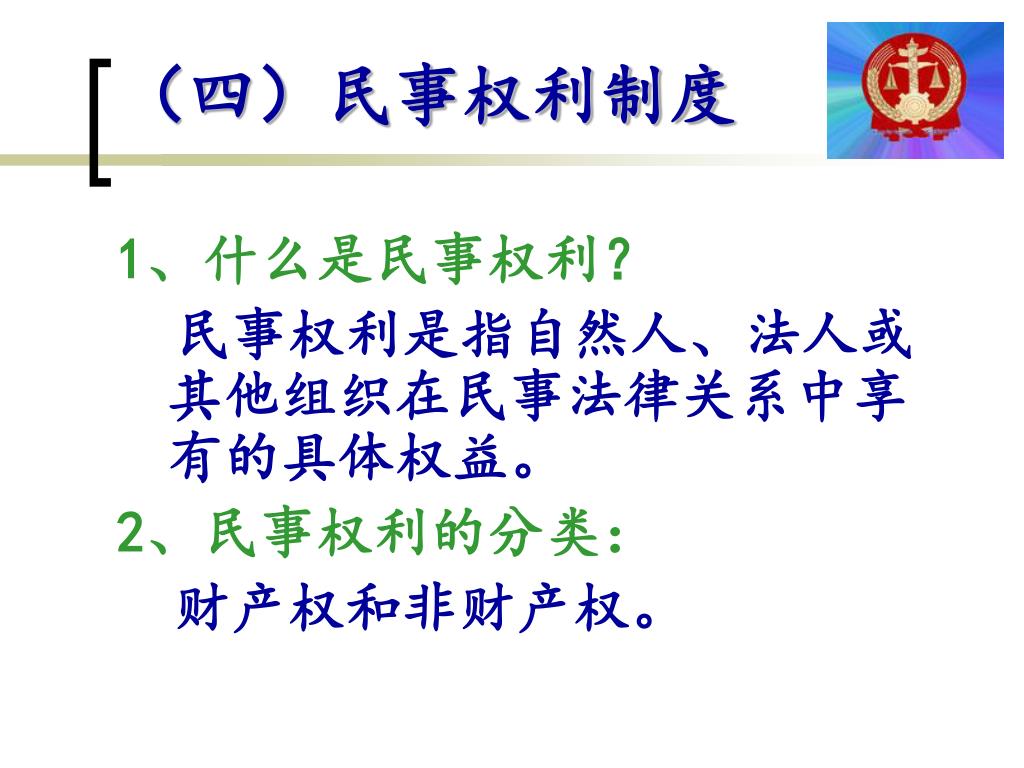 （四）民事权利制度

1、什么是民事权利?

民事权利是指自然人、法人或其他组织在民事法律关系中享有的具体权益。

2、民事权利的分类:

财产权和非财产权。